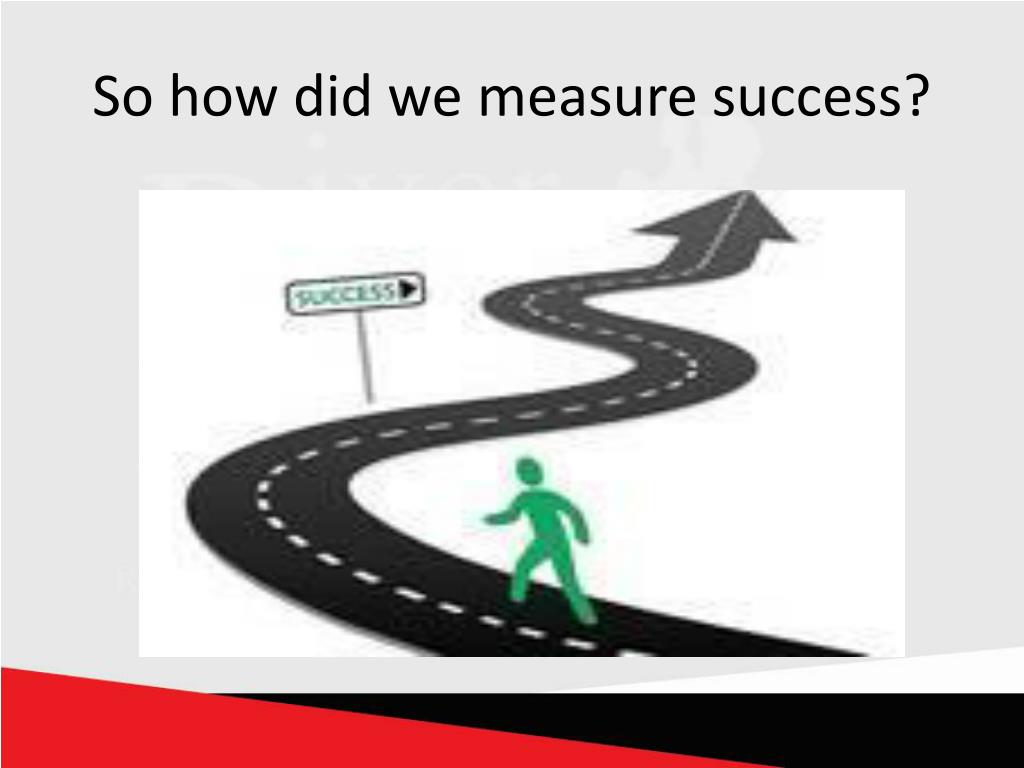 So how did we measure success?

SUCCESS